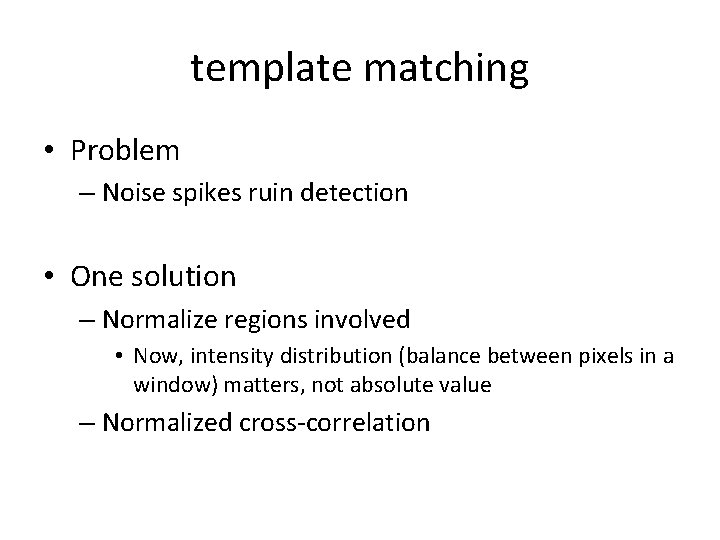 template matching

• Problem
– Noise spikes ruin detection

• One solution
– Normalize regions involved
• Now, intensity distribution (balance between pixels in a window) matters, not absolute value
– Normalized cross-correlation